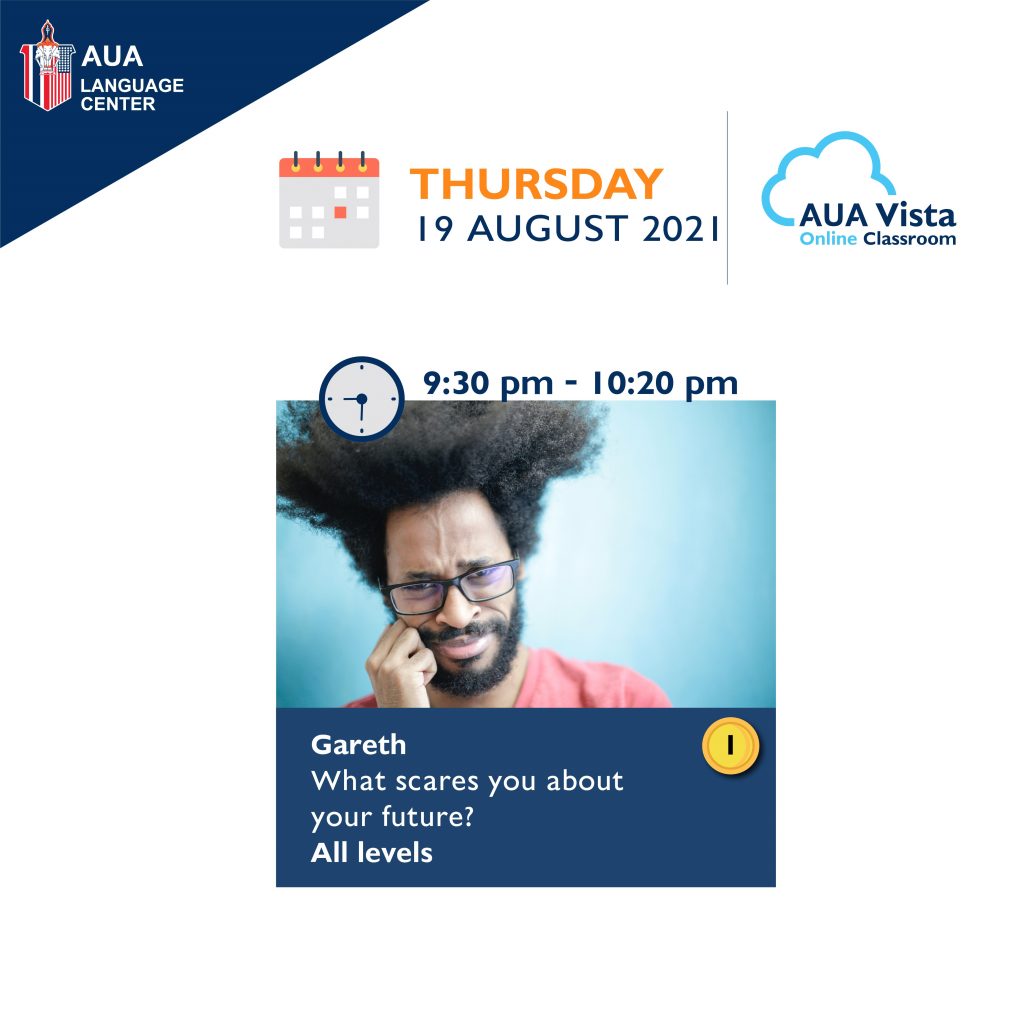 AUA LANGUAGE CENTER

THURSDAY
19 AUGUST 2021

AUA Vista
Online Classroom

9:30 pm - 10:20 pm

Gareth
What scares you about your future?
All levels

1